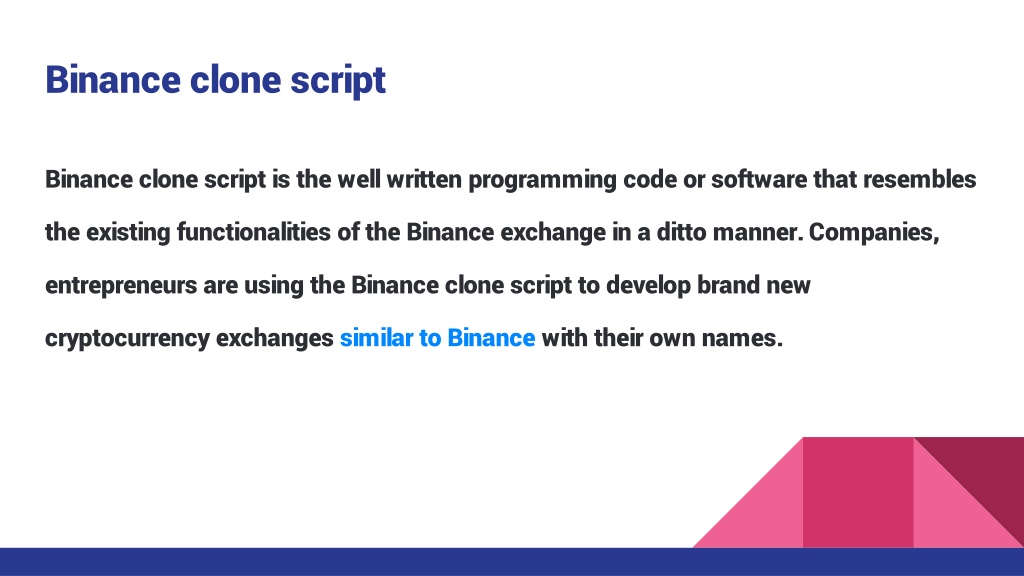 Binance clone script

Binance clone script is the well written programming code or software that resembles the existing functionalities of the Binance exchange in a ditto manner. Companies, entrepreneurs are using the Binance clone script to develop brand new cryptocurrency exchanges similar to Binance with their own names.